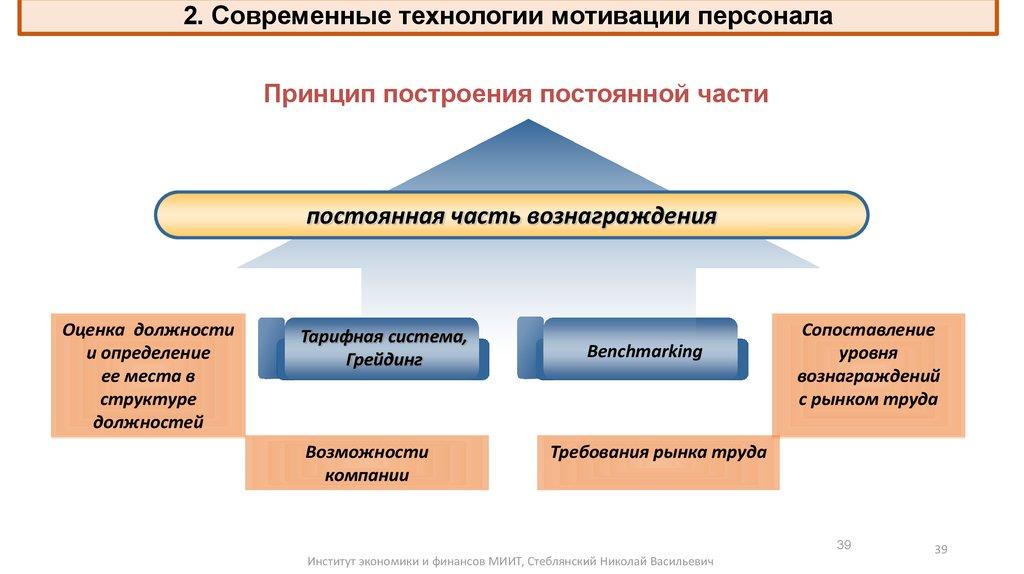 2. Современные технологии мотивации персонала

Принцип построения постоянной части

постоянная часть вознаграждения

Оценка должности и определение ее места в структуре должностей

Тарифная система, Грейдинг

Benchmarking

Сопоставление уровня вознаграждений с рынком труда

Возможности компании

Требования рынка труда

39

39

Институт экономики и финансов МИИТ, Стеблянский Николай Васильевич